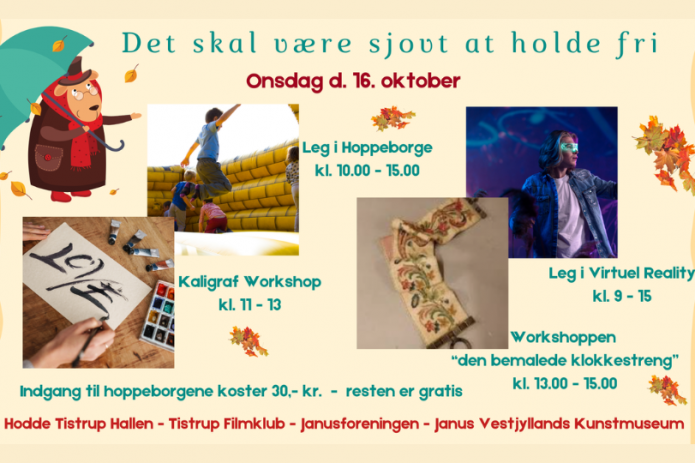 Det skal være sjovt at holde fri

Onsdag d. 16. oktober

Leg i Hoppeborge
kl. 10.00 - 15.00

LOVE

Kaligraf Workshop
kl. 11 - 13

Leg i Virtuel Reality
kl. 9 - 15

Workshoppen
"den bemalede klokkestreng"
kl. 13.00 - 15.00

Indgang til hoppeborgene koster 30,- kr. - resten er gratis

Hodde Tistrup Hallen - Tistrup Filmklub - Janusforeningen - Janus Vestjyllands Kunstmuseum